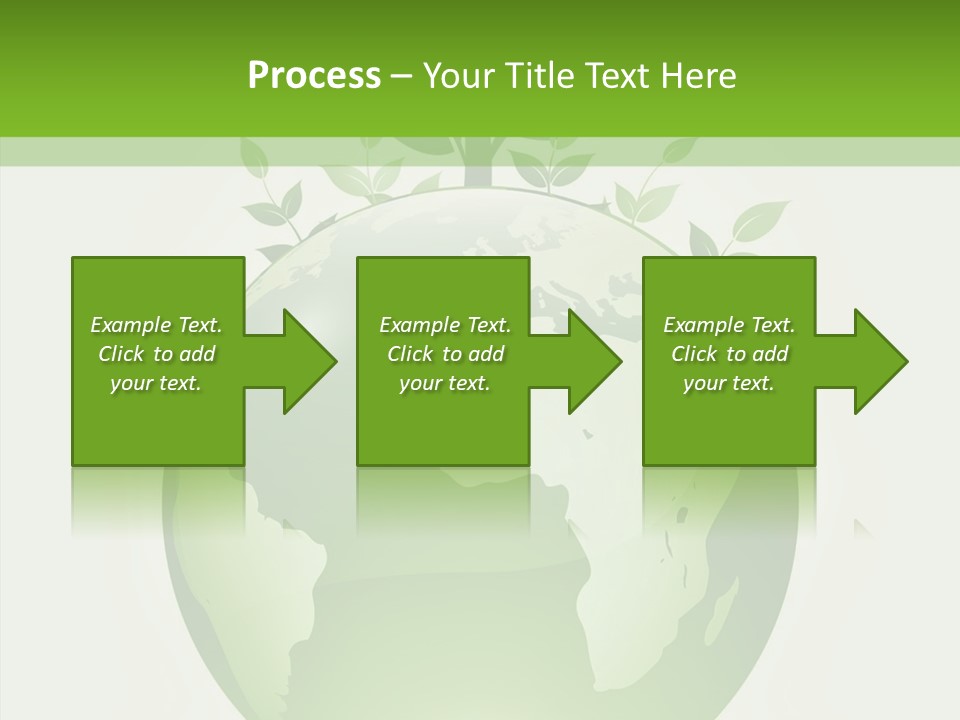 Process – Your Title Text Here

Example Text. Click to add your text.

Example Text. Click to add your text.

Example Text. Click to add your text.